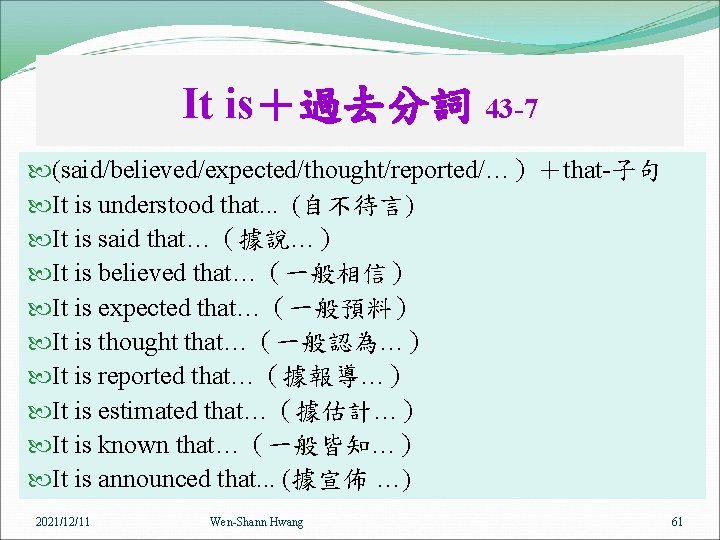 It is＋過去分詞 43-7

(said/believed/expected/thought/reported/…）＋that-子句

It is understood that... (自不待言)

It is said that…（據說…）

It is believed that…（一般相信）

It is expected that…（一般預料）

It is thought that…（一般認為…）

It is reported that…（據報導…）

It is estimated that…（據估計…）

It is known that…（一般皆知…）

It is announced that... (據宣佈 …)

2021/12/11 Wen-Shann Hwang 61